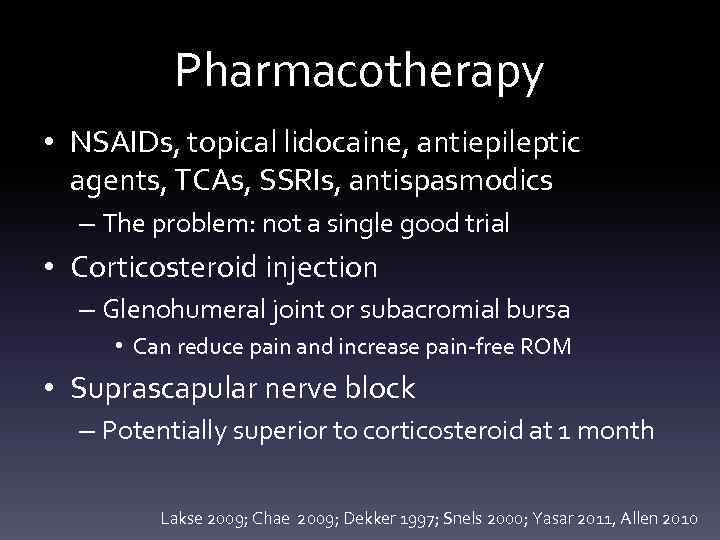 Pharmacotherapy

• NSAIDs, topical lidocaine, antiepileptic agents, TCAs, SSRIs, antispasmodics
– The problem: not a single good trial
• Corticosteroid injection
– Glenohumeral joint or subacromial bursa
• Can reduce pain and increase pain-free ROM
• Suprascapular nerve block
– Potentially superior to corticosteroid at 1 month

Lakse 2009; Chae 2009; Dekker 1997; Snels 2000; Yasar 2011, Allen 2010